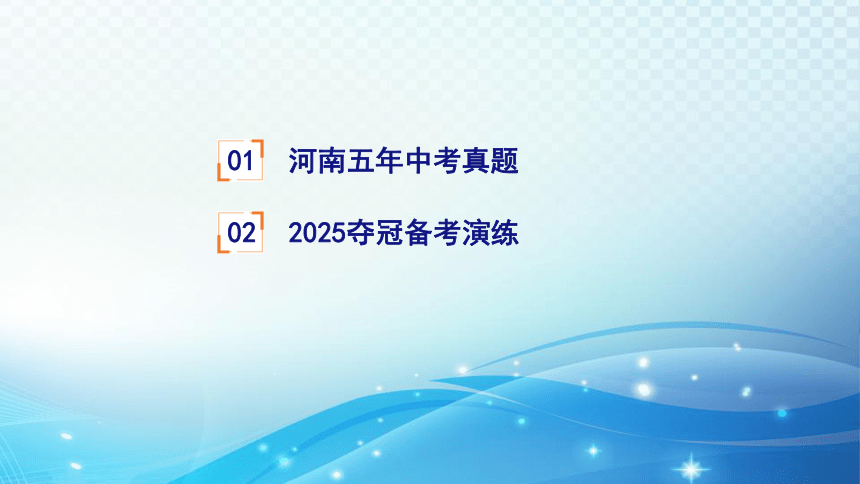 01 河南五年中考真题

02 2025夺冠备考演练